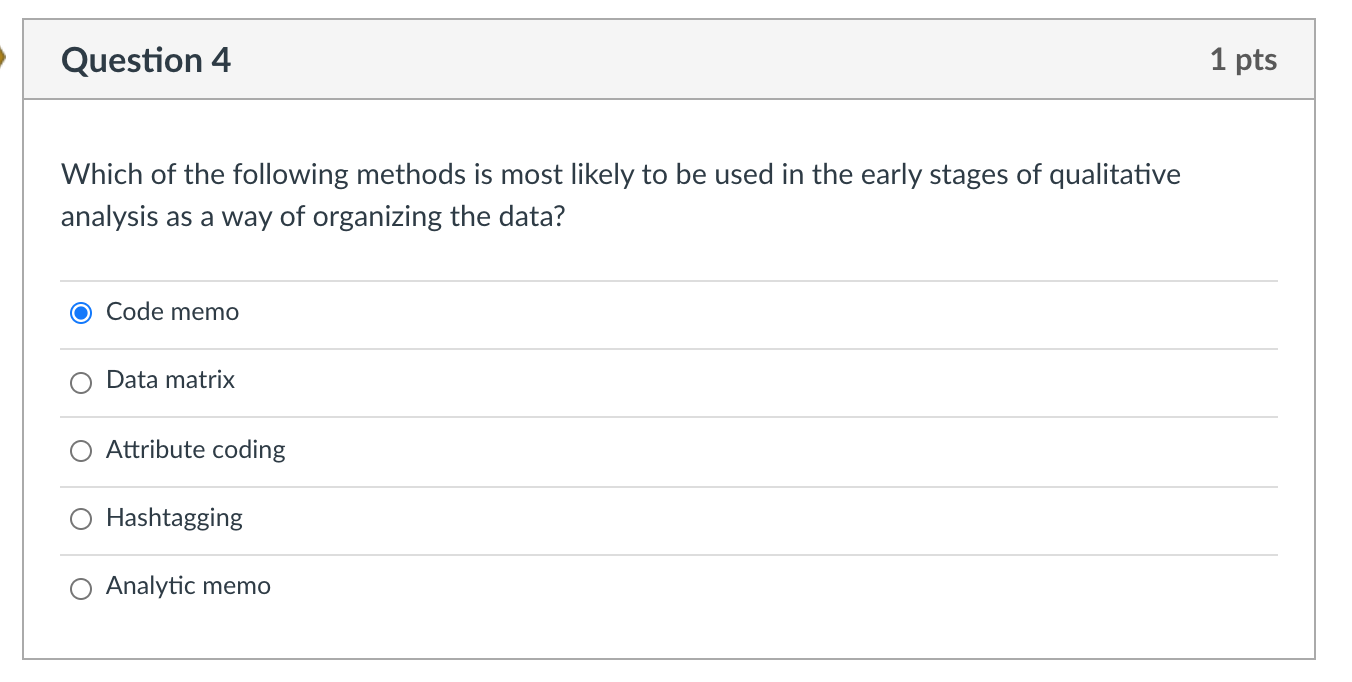 Question 4

1 pts

Which of the following methods is most likely to be used in the early stages of qualitative analysis as a way of organizing the data?

Code memo

Data matrix

Attribute coding

Hashtagging

Analytic memo